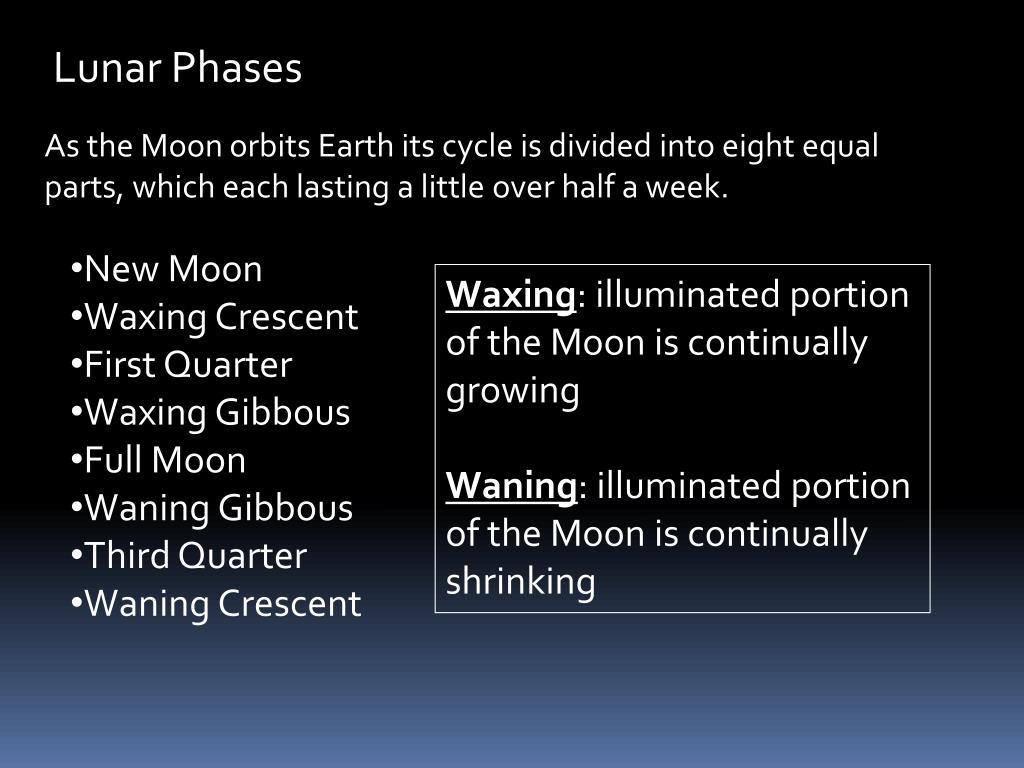 Lunar Phases

As the Moon orbits Earth its cycle is divided into eight equal parts, which each lasting a little over half a week.

•New Moon
•Waxing Crescent
•First Quarter
•Waxing Gibbous
•Full Moon
•Waning Gibbous
•Third Quarter
•Waning Crescent

Waxing: illuminated portion of the Moon is continually growing

Waning: illuminated portion of the Moon is continually shrinking